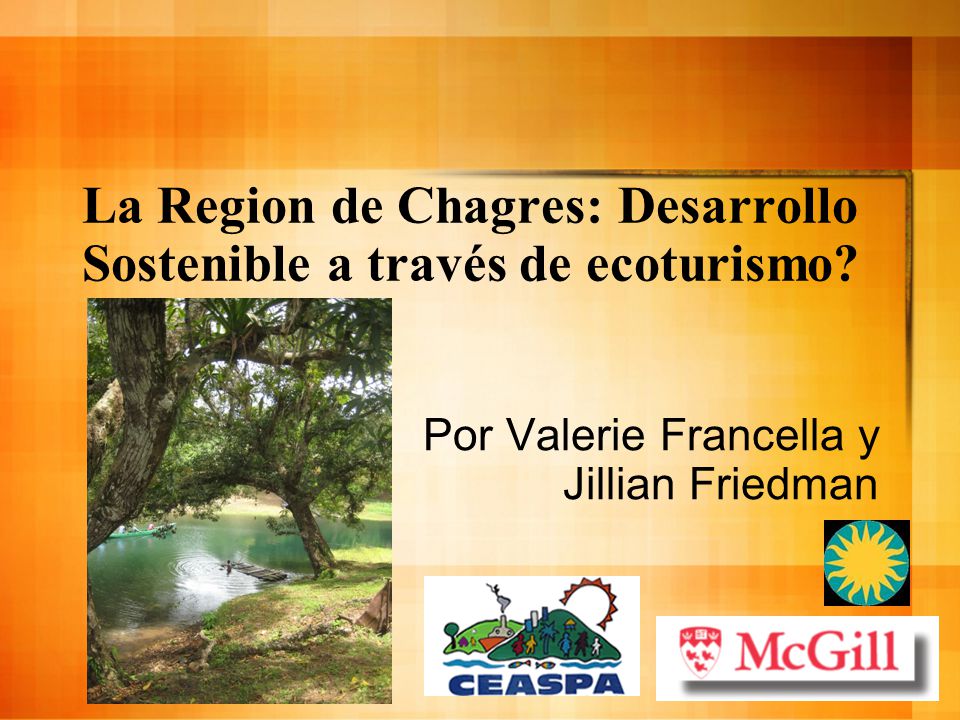 La Region de Chagres: Desarrollo Sostenible a través de ecoturismo?

Por Valerie Francella y Jillian Friedman

CEASPA

McGill